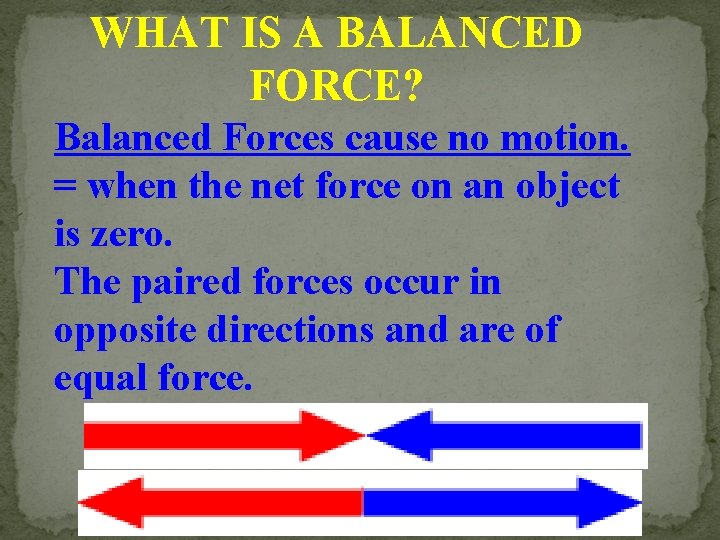 WHAT IS A BALANCED FORCE?

Balanced Forces cause no motion.
= when the net force on an object is zero.
The paired forces occur in opposite directions and are of equal force.